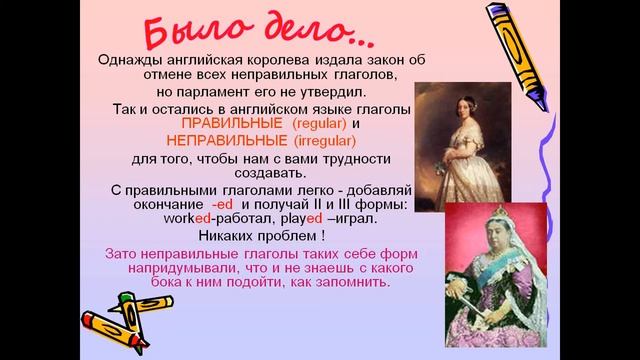 Было дело...

Однажды английская королева издала закон об отмене всех неправильных глаголов, но парламент его не утвердил.

Так и остались в английском языке глаголы ПРАВИЛЬНЫЕ (regular) и НЕПРАВИЛЬНЫЕ (irregular) для того, чтобы нам с вами трудности создавать.

С правильными глаголами легко - добавляй окончание -ed и получай II и III формы: worked-работал, played –играл.

Никаких проблем !

Зато неправильные глаголы таких себе форм напридумывали, что и не знаешь с какого бока к ним подойти, как запомнить.